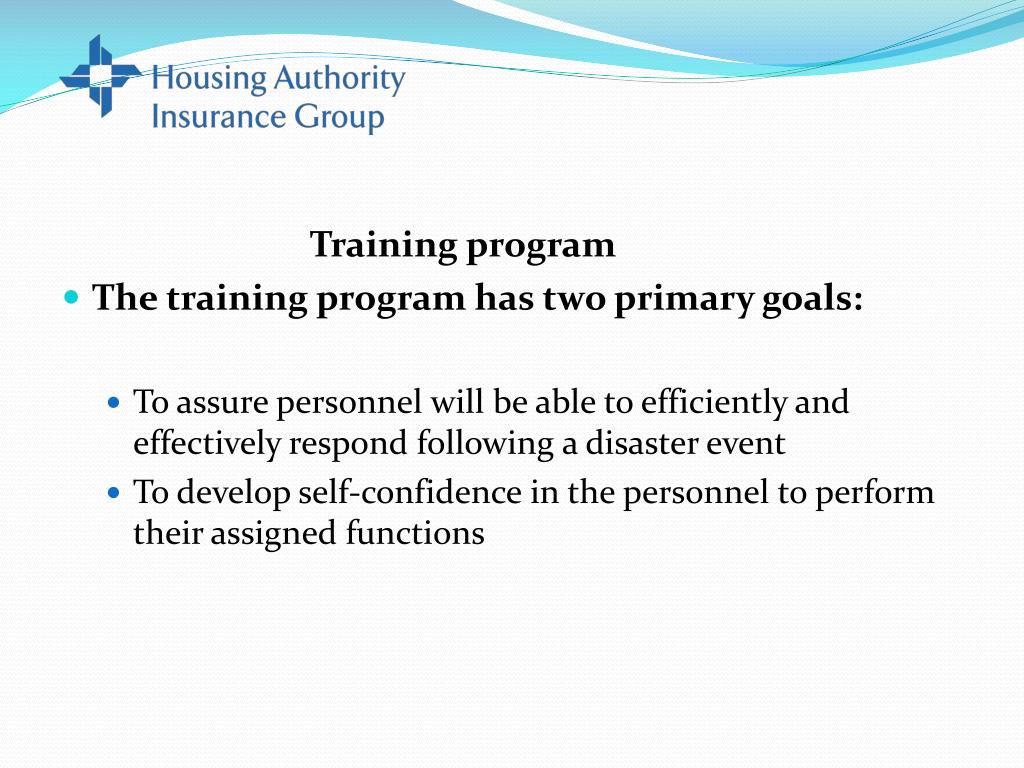 Housing Authority
Insurance Group

Training program

The training program has two primary goals:

To assure personnel will be able to efficiently and effectively respond following a disaster event

To develop self-confidence in the personnel to perform their assigned functions